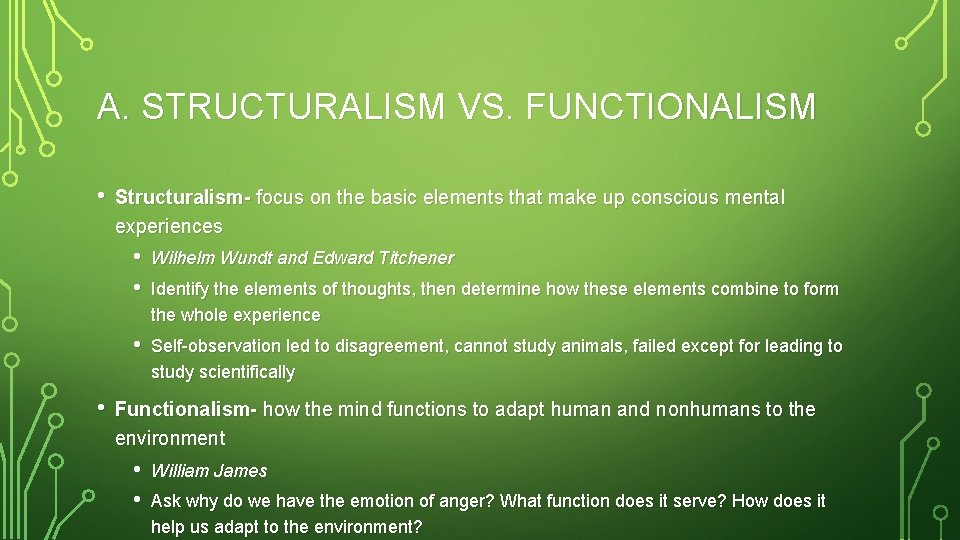 A. STRUCTURALISM VS. FUNCTIONALISM

• Structuralism- focus on the basic elements that make up conscious mental experiences

• Wilhelm Wundt and Edward Titchener

• Identify the elements of thoughts, then determine how these elements combine to form the whole experience

• Self-observation led to disagreement, cannot study animals, failed except for leading to study scientifically

• Functionalism- how the mind functions to adapt human and nonhumans to the environment

• William James

• Ask why do we have the emotion of anger? What function does it serve? How does it help us adapt to the environment?